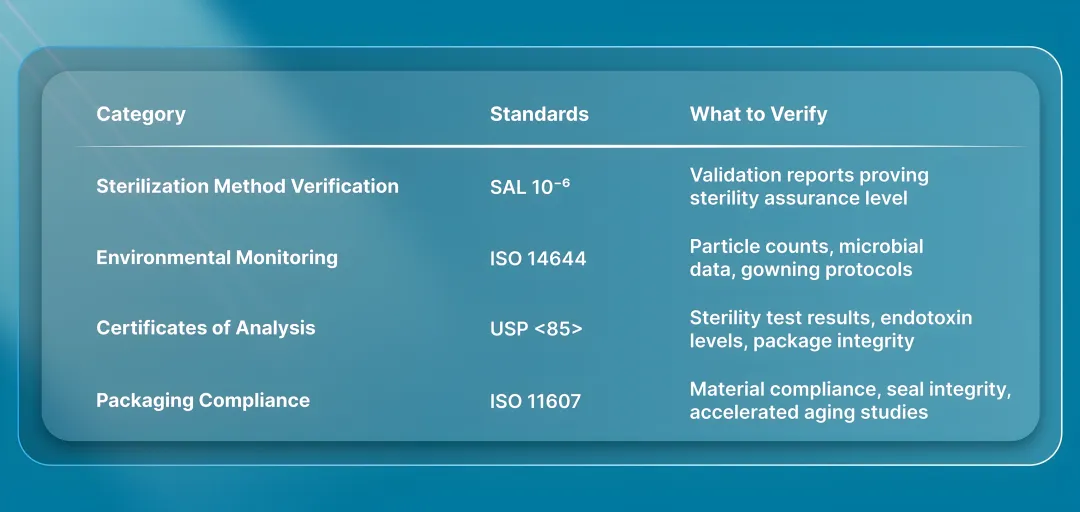 | Category | Standards | What to Verify |
|---|---|---|
| Sterilization Method Verification | SAL $10^{-6}$ | Validation reports proving sterility assurance level |
| Environmental Monitoring | ISO 14644 | Particle counts, microbial data, gowning protocols |
| Certificates of Analysis | USP <85> | Sterility test results, endotoxin levels, package integrity |
| Packaging Compliance | ISO 11607 | Material compliance, seal integrity, accelerated aging studies |